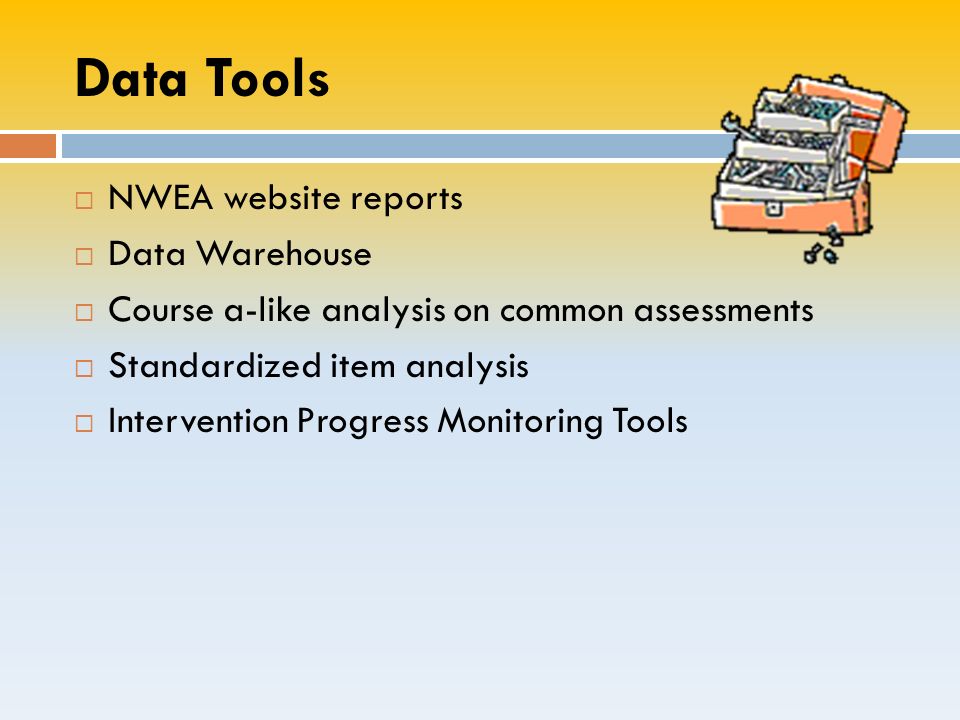 Data Tools

□ NWEA website reports
□ Data Warehouse
□ Course a-like analysis on common assessments
□ Standardized item analysis
□ Intervention Progress Monitoring Tools